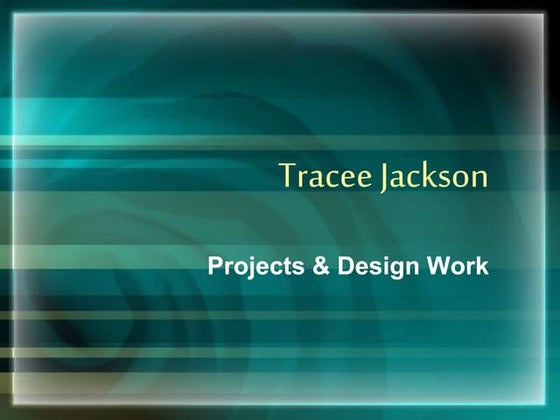 Tracee Jackson

Projects & Design Work